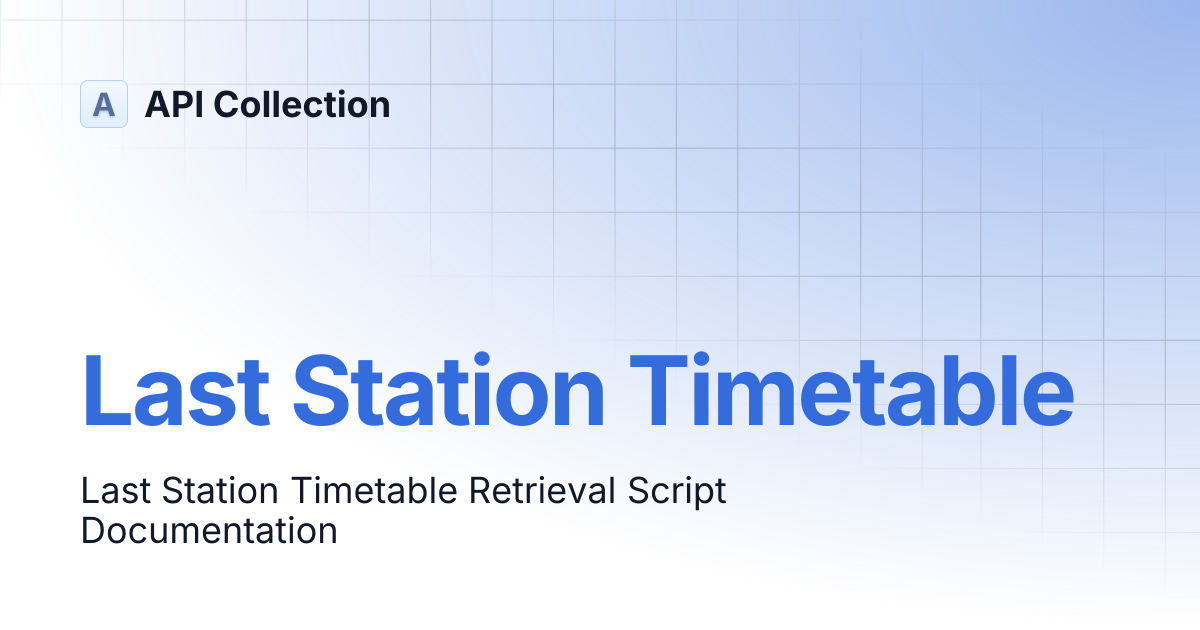 A API Collection

Last Station Timetable

Last Station Timetable Retrieval Script Documentation